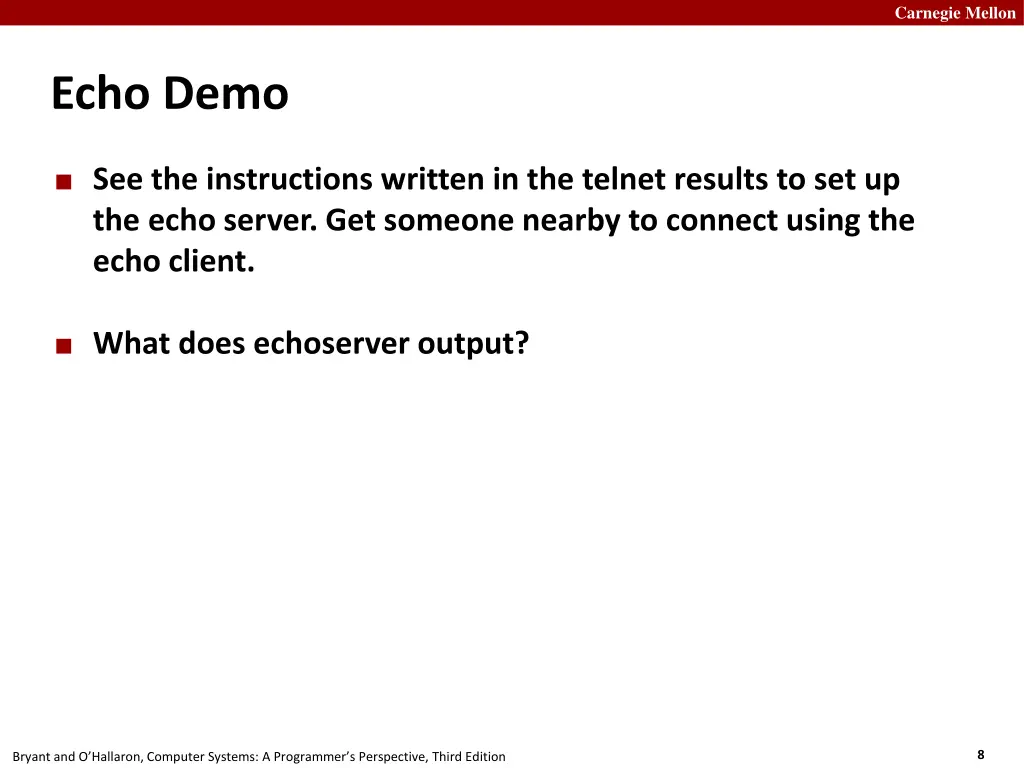 Carnegie Mellon

Echo Demo

■ See the instructions written in the telnet results to set up the echo server. Get someone nearby to connect using the echo client.

■ What does echoserver output?

Bryant and O'Hallaron, Computer Systems: A Programmer's Perspective, Third Edition

8